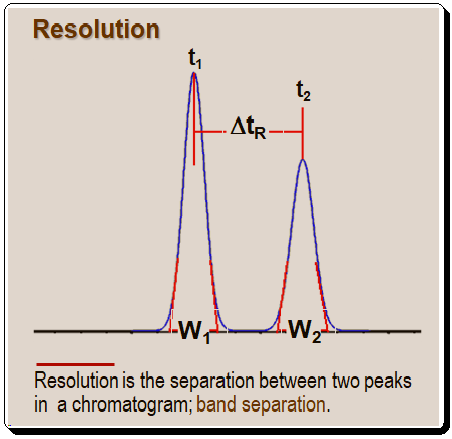 Resolution

$t_1$

$t_2$

$\Delta t_R$

$W_1$

$W_2$

Resolution is the separation between two peaks in a chromatogram; band separation.